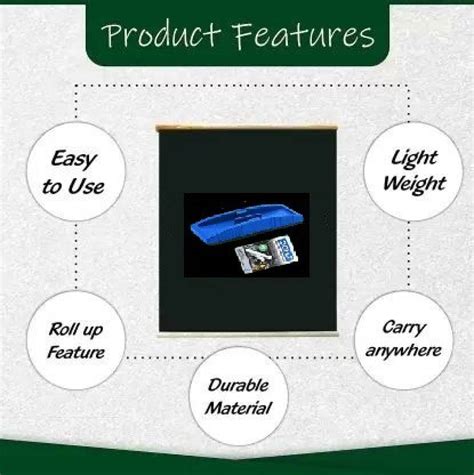 Product Features

Easy to Use

Light Weight

Roll up Feature

Carry anywhere

Durable Material